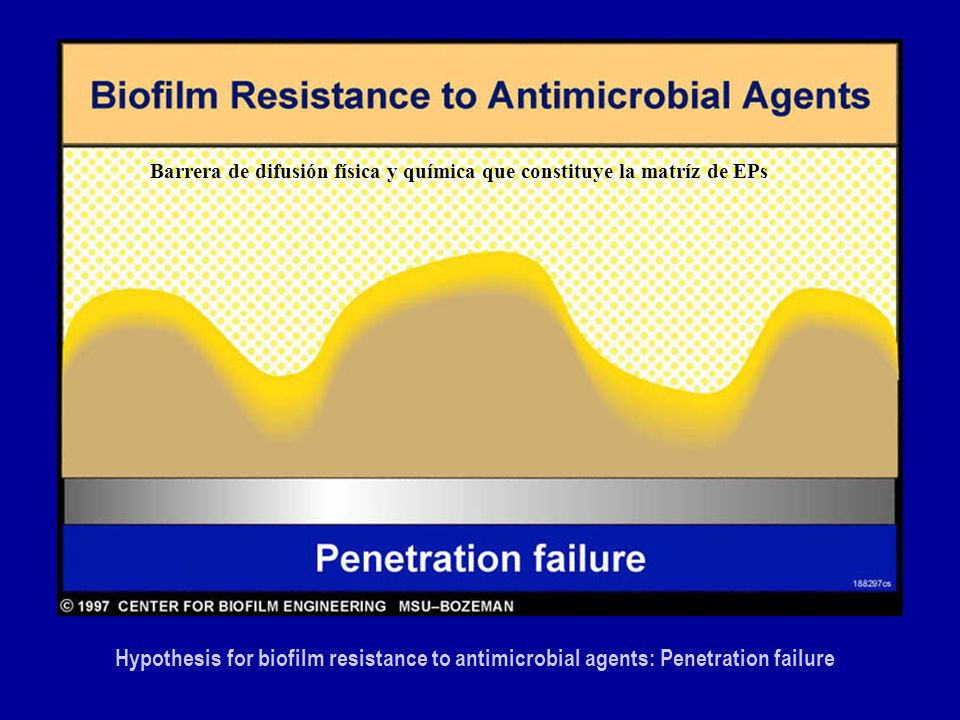 Biofilm Resistance to Antimicrobial Agents

Barrera de difusión física y química que constituye la matríz de EPs

Penetration failure

188297cs

© 1997 CENTER FOR BIOFILM ENGINEERING MSU–BOZEMAN

Hypothesis for biofilm resistance to antimicrobial agents: Penetration failure